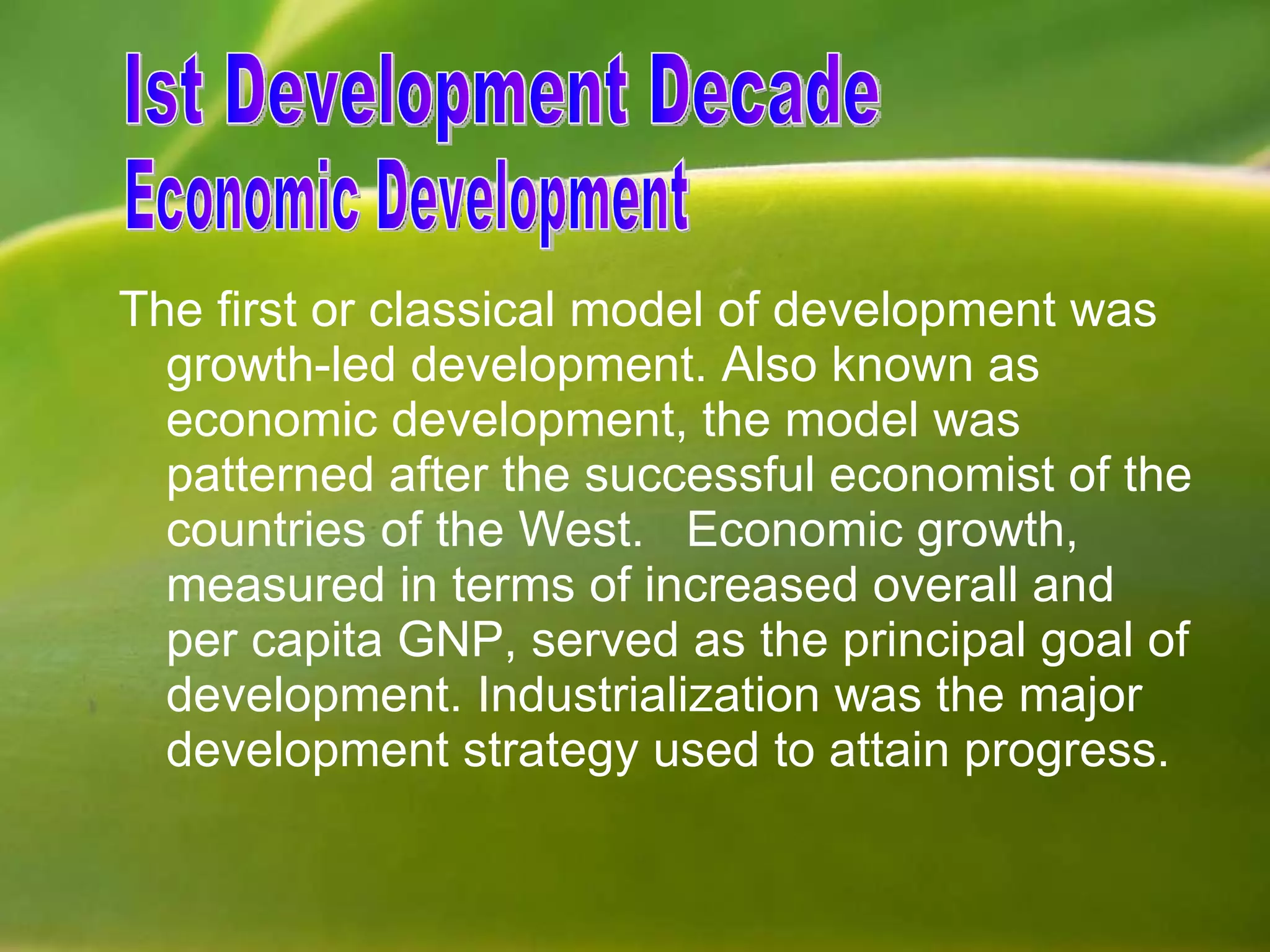 Ist Development Decade
Economic Development

The first or classical model of development was growth-led development. Also known as economic development, the model was patterned after the successful economist of the countries of the West. Economic growth, measured in terms of increased overall and per capita GNP, served as the principal goal of development. Industrialization was the major development strategy used to attain progress.